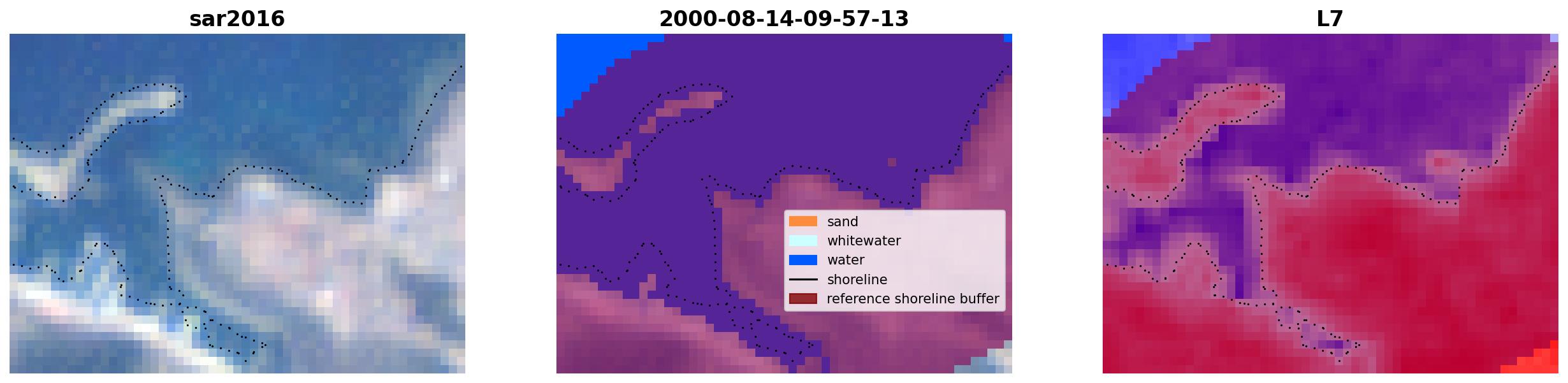 sar2016

2000-08-14-09-57-13

sand
whitewater
water
shoreline
reference shoreline buffer

L7